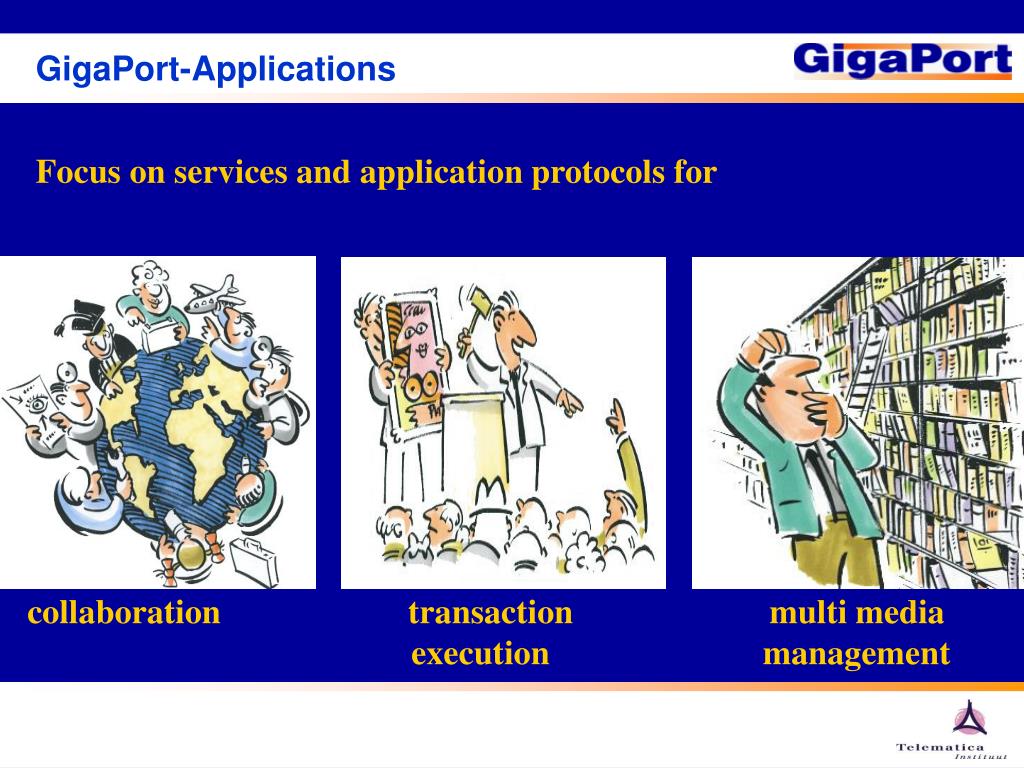 GigaPort-Applications

GigaPort

Focus on services and application protocols for

collaboration

transaction execution

multi media management

Telematica Instituut